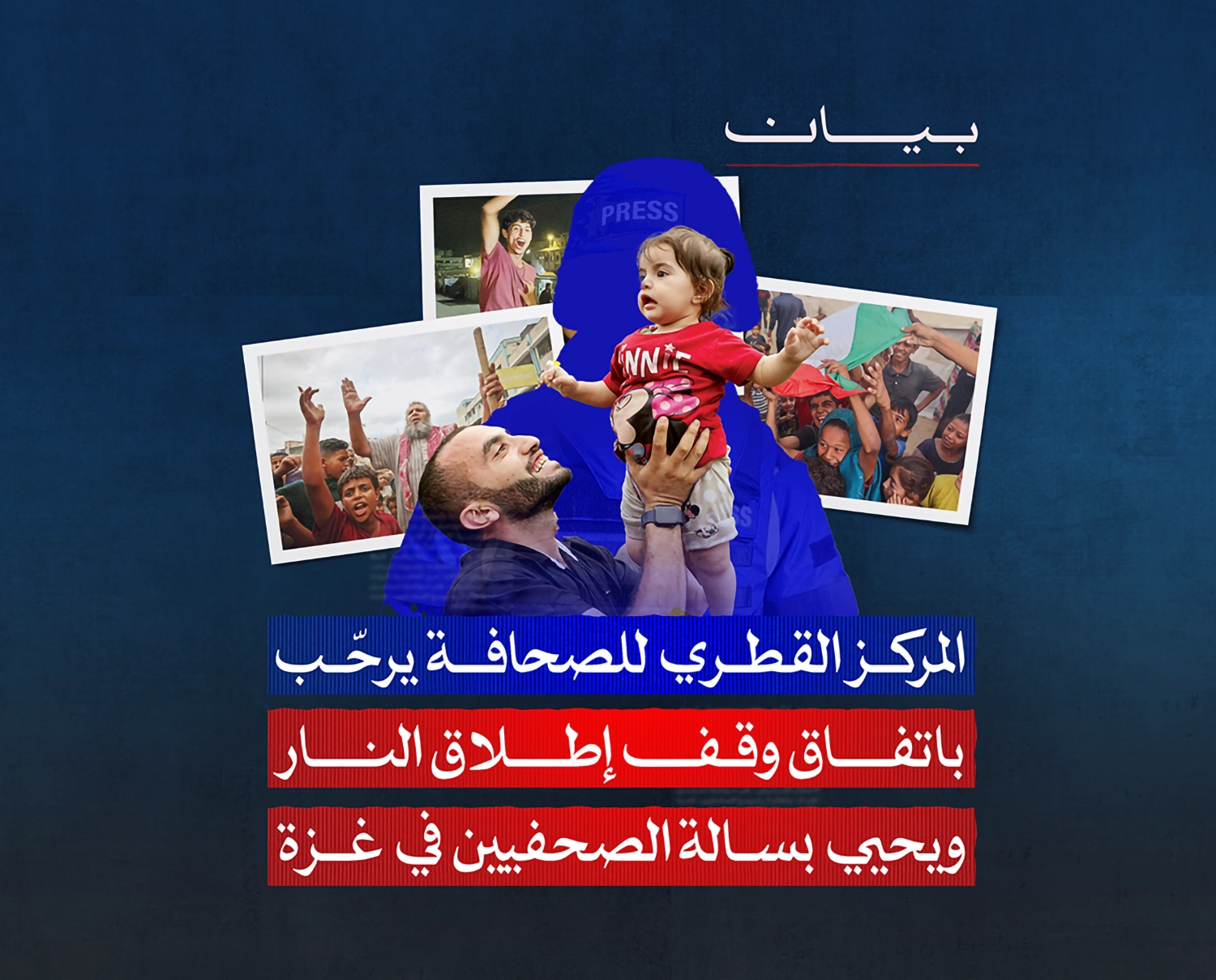 بيان

PRESS

المركز القطري للصحافة يرحّب باتفاق وقف إطلاق النار ويحيي بسالة الصحفيين في غزة